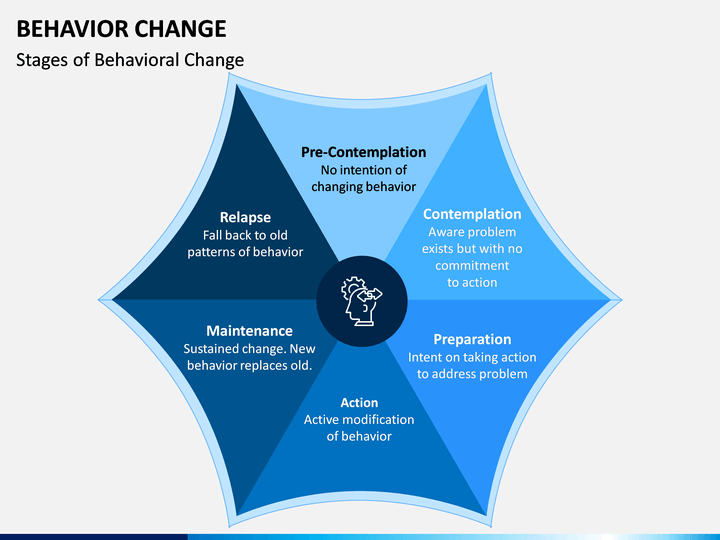 BEHAVIOR CHANGE

Stages of Behavioral Change

Pre-Contemplation
No intention of changing behavior

Contemplation
Aware problem exists but with no commitment to action

Preparation
Intent on taking action to address problem

Action
Active modification of behavior

Maintenance
Sustained change. New behavior replaces old.

Relapse
Fall back to old patterns of behavior